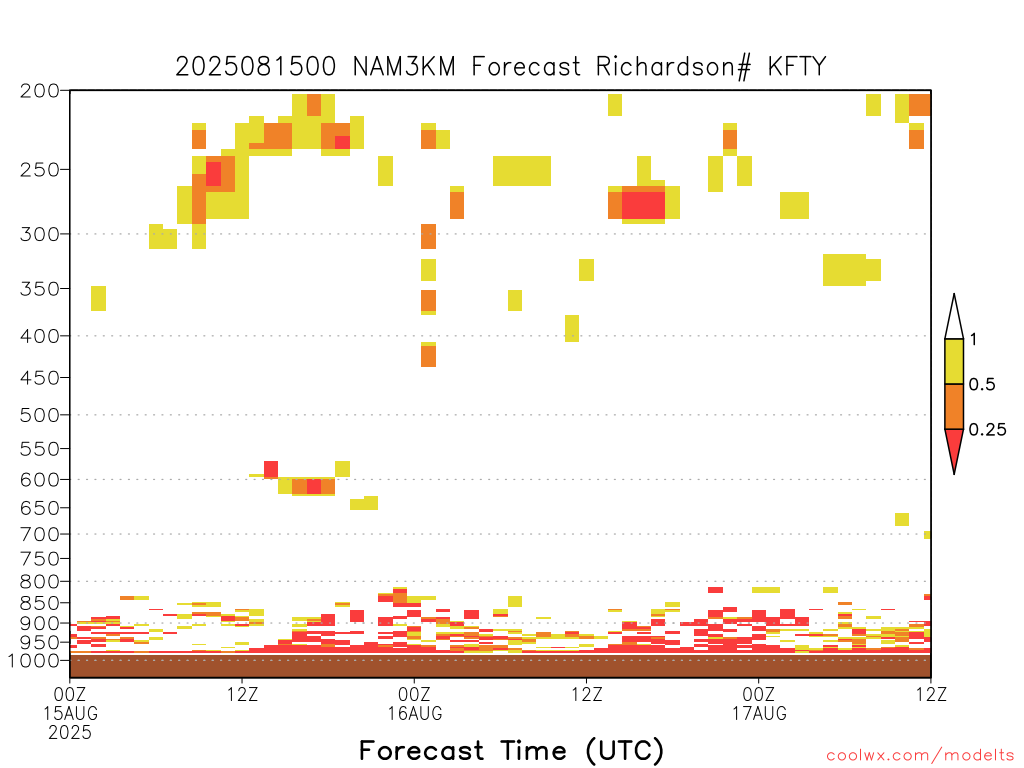 2025081500 NAM3KM Forecast Richardson# KFTY

200
250
300
350
400
450
500
550
600
650
700
750
800
850
900
950
1000

1
0.5
0.25

00Z
15AUG
2025
12Z
00Z
16AUG
12Z
00Z
17AUG
12Z

Forecast Time (UTC)

coolwx.com/modelts